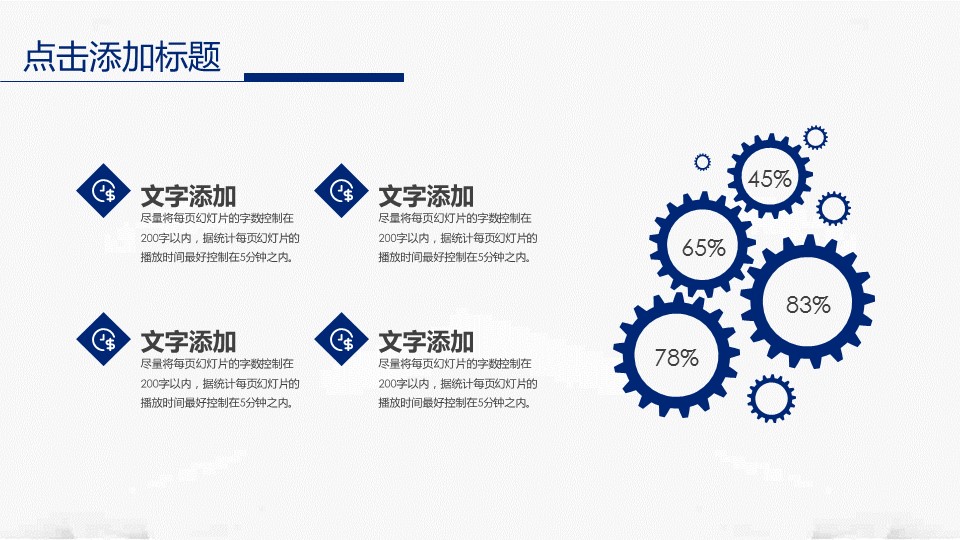 点击添加标题

文字添加
尽量将每页幻灯片的字数控制在200字以内，据统计每页幻灯片的播放时间最好控制在5分钟之内。

文字添加
尽量将每页幻灯片的字数控制在200字以内，据统计每页幻灯片的播放时间最好控制在5分钟之内。

文字添加
尽量将每页幻灯片的字数控制在200字以内，据统计每页幻灯片的播放时间最好控制在5分钟之内。

文字添加
尽量将每页幻灯片的字数控制在200字以内，据统计每页幻灯片的播放时间最好控制在5分钟之内。

45%

65%

83%

78%